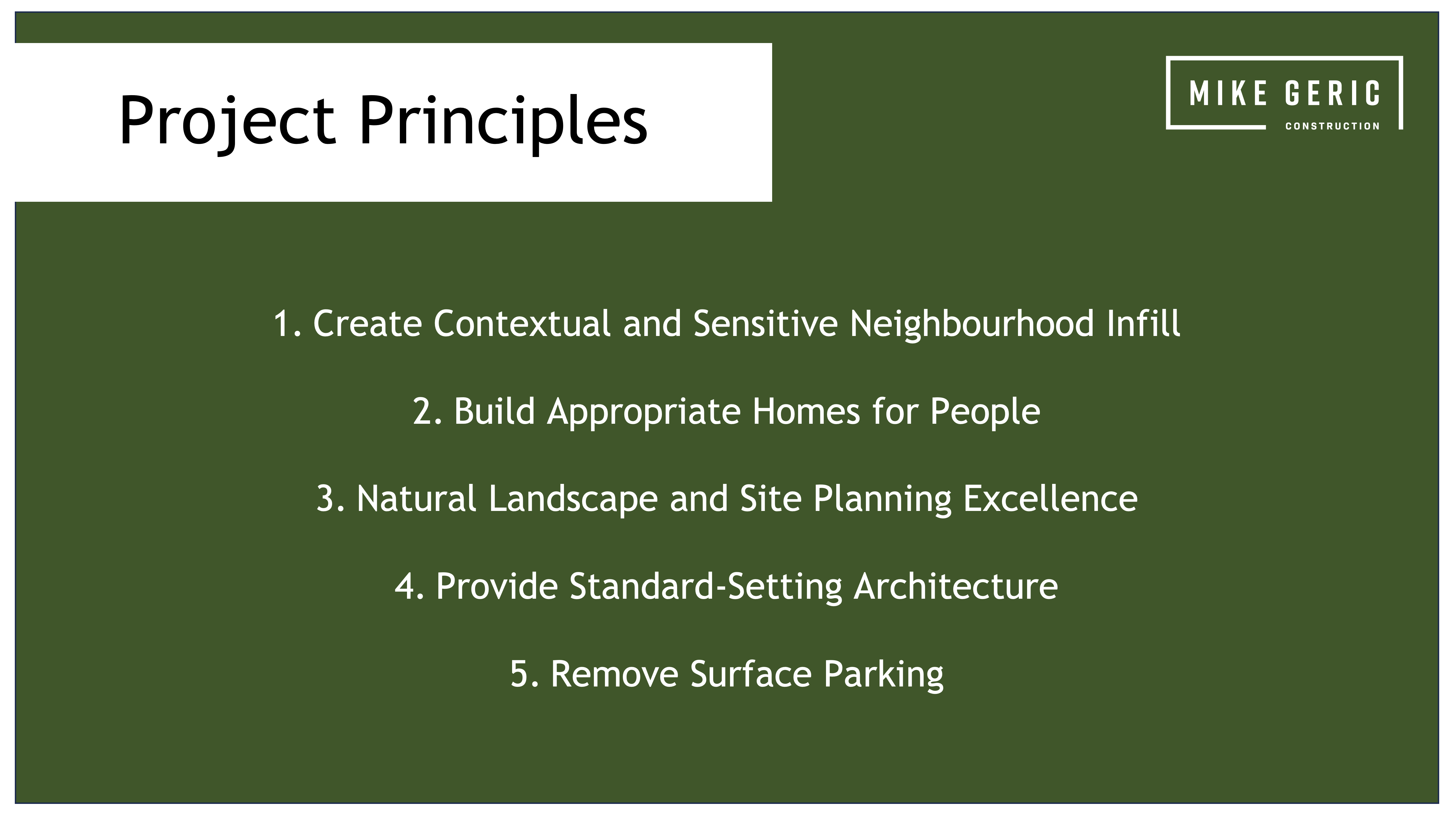 Project Principles

MIKE GERIC
CONSTRUCTION

1. Create Contextual and Sensitive Neighbourhood Infill

2. Build Appropriate Homes for People

3. Natural Landscape and Site Planning Excellence

4. Provide Standard-Setting Architecture

5. Remove Surface Parking